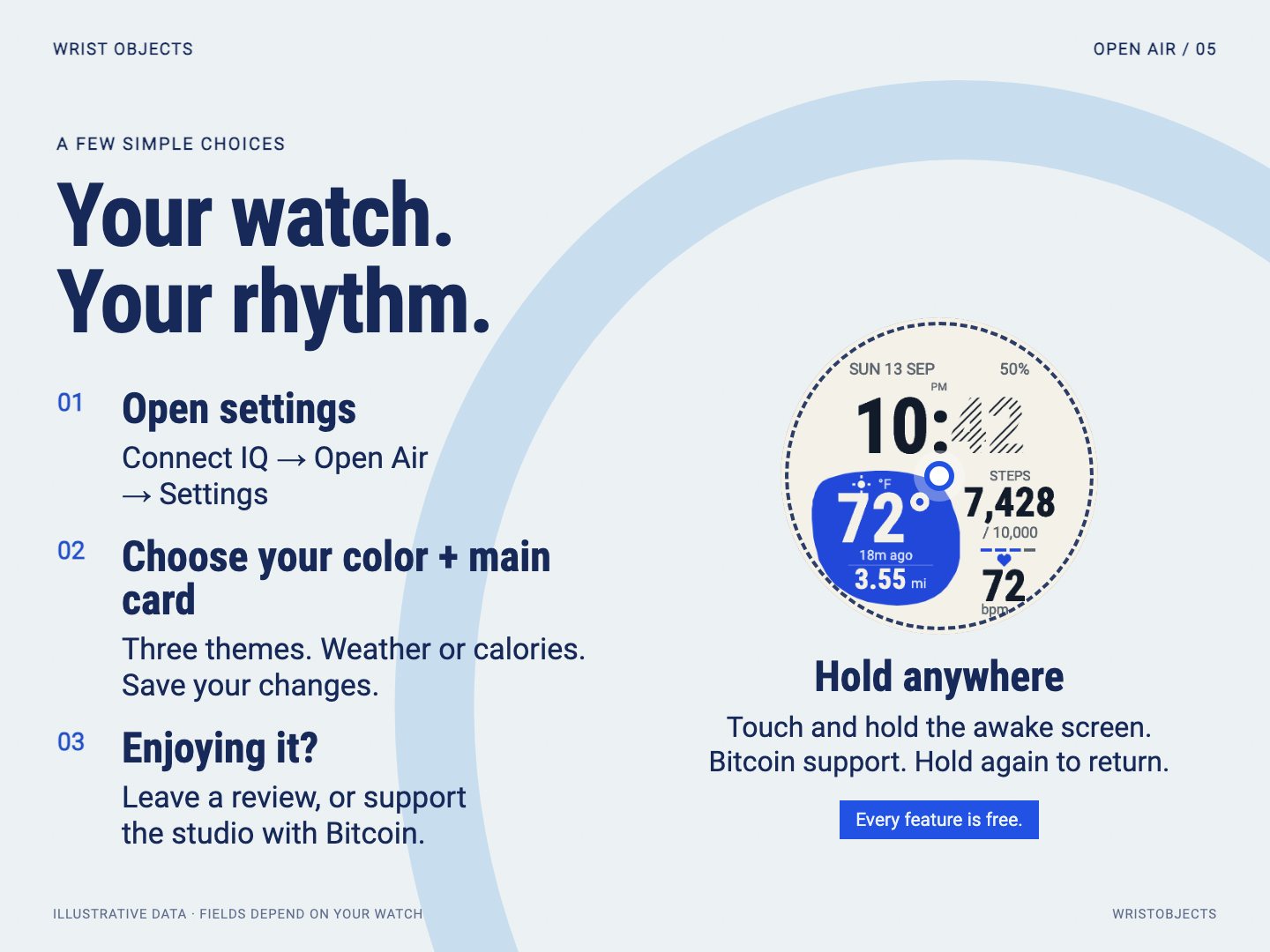 WRIST OBJECTS

OPEN AIR / 05

A FEW SIMPLE CHOICES

Your watch.
Your rhythm.

01 Open settings

Connect IQ → Open Air → Settings

02 Choose your color + main card

Three themes. Weather or calories. Save your changes.

03 Enjoying it?

Leave a review, or support the studio with Bitcoin.

SUN 13 SEP
50%
PM
10:42
°F
72°
18m ago
3.55 mi
STEPS
7,428
/ 10,000
72
bpm

Hold anywhere

Touch and hold the awake screen. Bitcoin support. Hold again to return.

Every feature is free.

ILLUSTRATIVE DATA · FIELDS DEPEND ON YOUR WATCH

WRISTOBJECTS